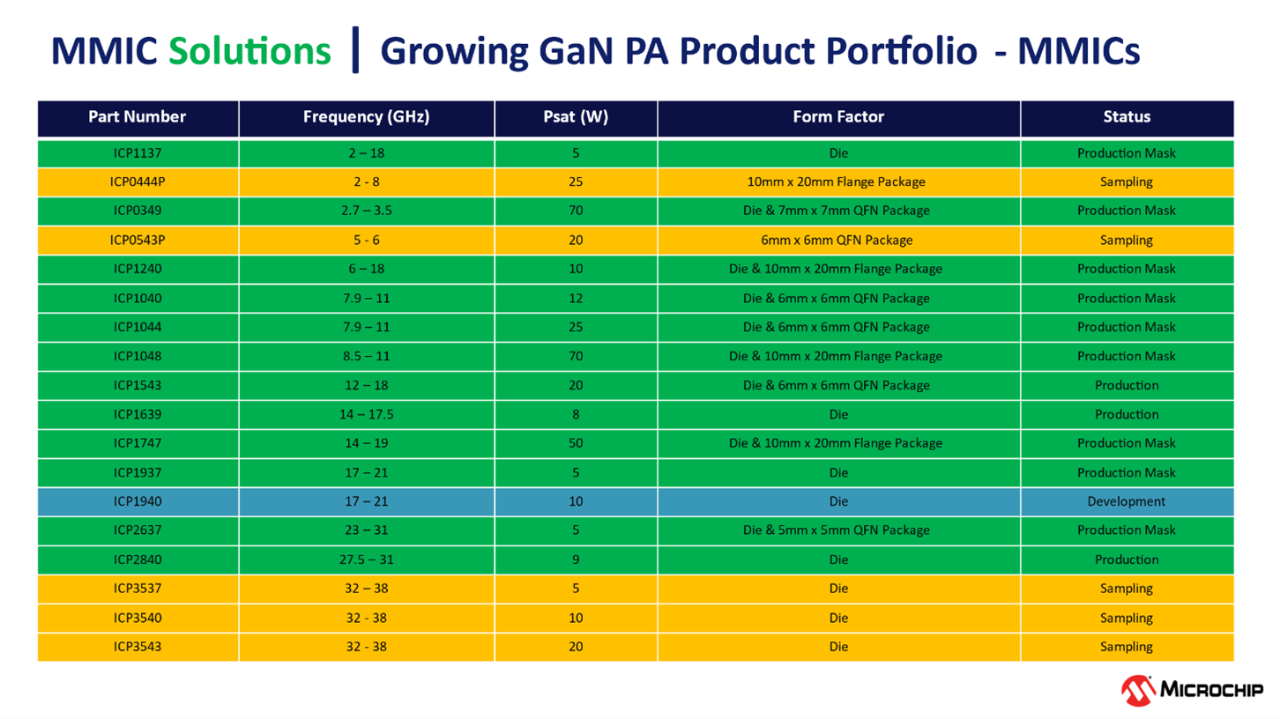 MMIC Solutions | Growing GaN PA Product Portfolio - MMICs

| Part Number | Frequency (GHz) | Psat (W) | Form Factor | Status |
|---|---|---|---|---|
| ICP1137 | 2 – 18 | 5 | Die | Production Mask |
| ICP0444P | 2 - 8 | 25 | 10mm x 20mm Flange Package | Sampling |
| ICP0349 | 2.7 – 3.5 | 70 | Die & 7mm x 7mm QFN Package | Production Mask |
| ICP0543P | 5 - 6 | 20 | 6mm x 6mm QFN Package | Sampling |
| ICP1240 | 6 – 18 | 10 | Die & 10mm x 20mm Flange Package | Production Mask |
| ICP1040 | 7.9 – 11 | 12 | Die & 6mm x 6mm QFN Package | Production Mask |
| ICP1044 | 7.9 – 11 | 25 | Die & 6mm x 6mm QFN Package | Production Mask |
| ICP1048 | 8.5 – 11 | 70 | Die & 10mm x 20mm Flange Package | Production Mask |
| ICP1543 | 12 – 18 | 20 | Die & 6mm x 6mm QFN Package | Production |
| ICP1639 | 14 – 17.5 | 8 | Die | Production |
| ICP1747 | 14 – 19 | 50 | Die & 10mm x 20mm Flange Package | Production Mask |
| ICP1937 | 17 – 21 | 5 | Die | Production Mask |
| ICP1940 | 17 – 21 | 10 | Die | Development |
| ICP2637 | 23 – 31 | 5 | Die & 5mm x 5mm QFN Package | Production Mask |
| ICP2840 | 27.5 – 31 | 9 | Die | Production |
| ICP3537 | 32 – 38 | 5 | Die | Sampling |
| ICP3540 | 32 - 38 | 10 | Die | Sampling |
| ICP3543 | 32 - 38 | 20 | Die | Sampling |

MICROCHIP